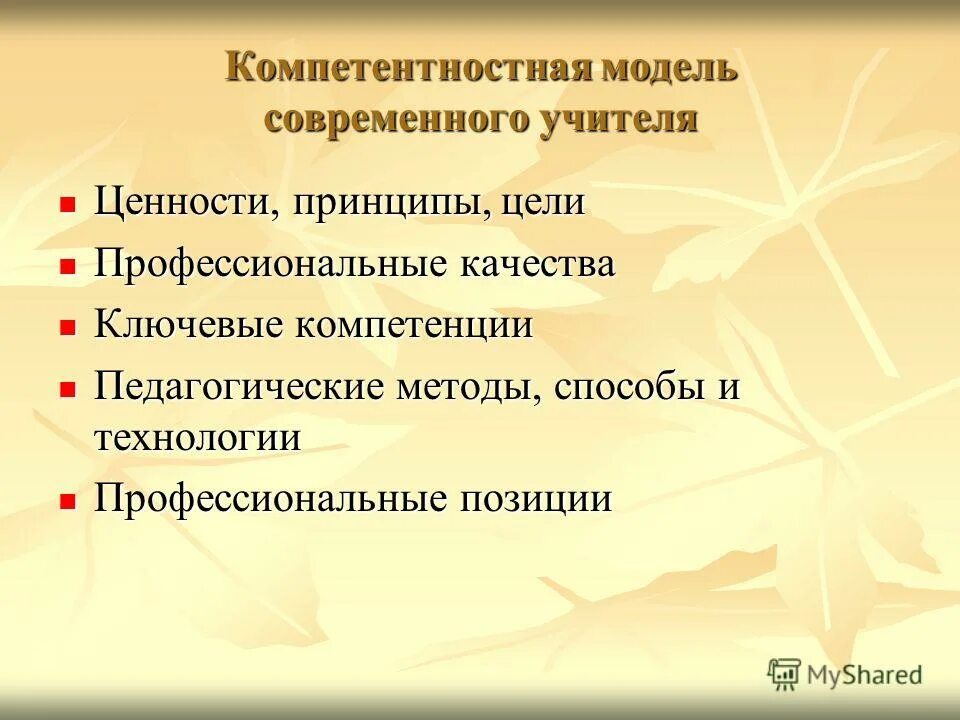 Компетентностная модель современного учителя

Ценности, принципы, цели

Профессиональные качества

Ключевые компетенции

Педагогические методы, способы и технологии

Профессиональные позиции

MyShared